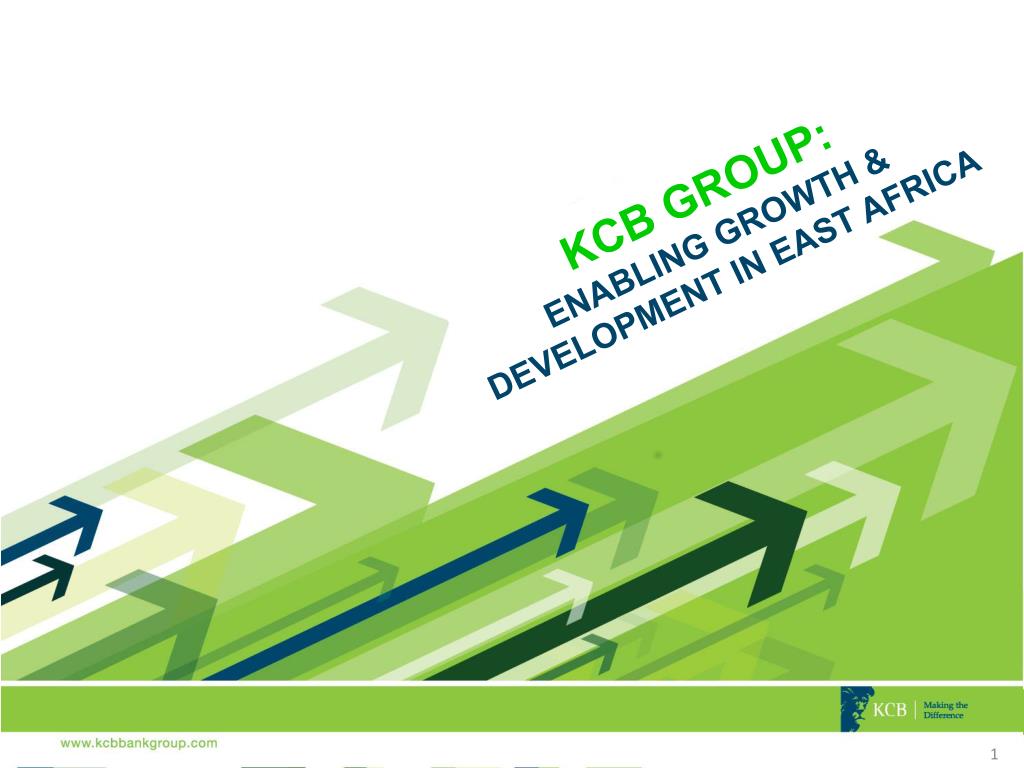 KCB GROUP:
ENABLING GROWTH & DEVELOPMENT IN EAST AFRICA

KCB | Making the Difference

www.kcbbankgroup.com

1